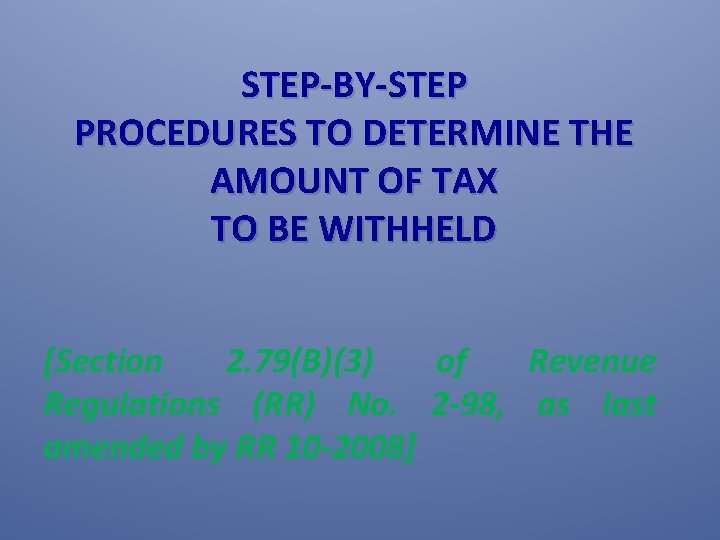 STEP-BY-STEP
PROCEDURES TO DETERMINE THE AMOUNT OF TAX
TO BE WITHHELD

[Section 2.79(B)(3) of Revenue Regulations (RR) No. 2-98, as last amended by RR 10-2008]